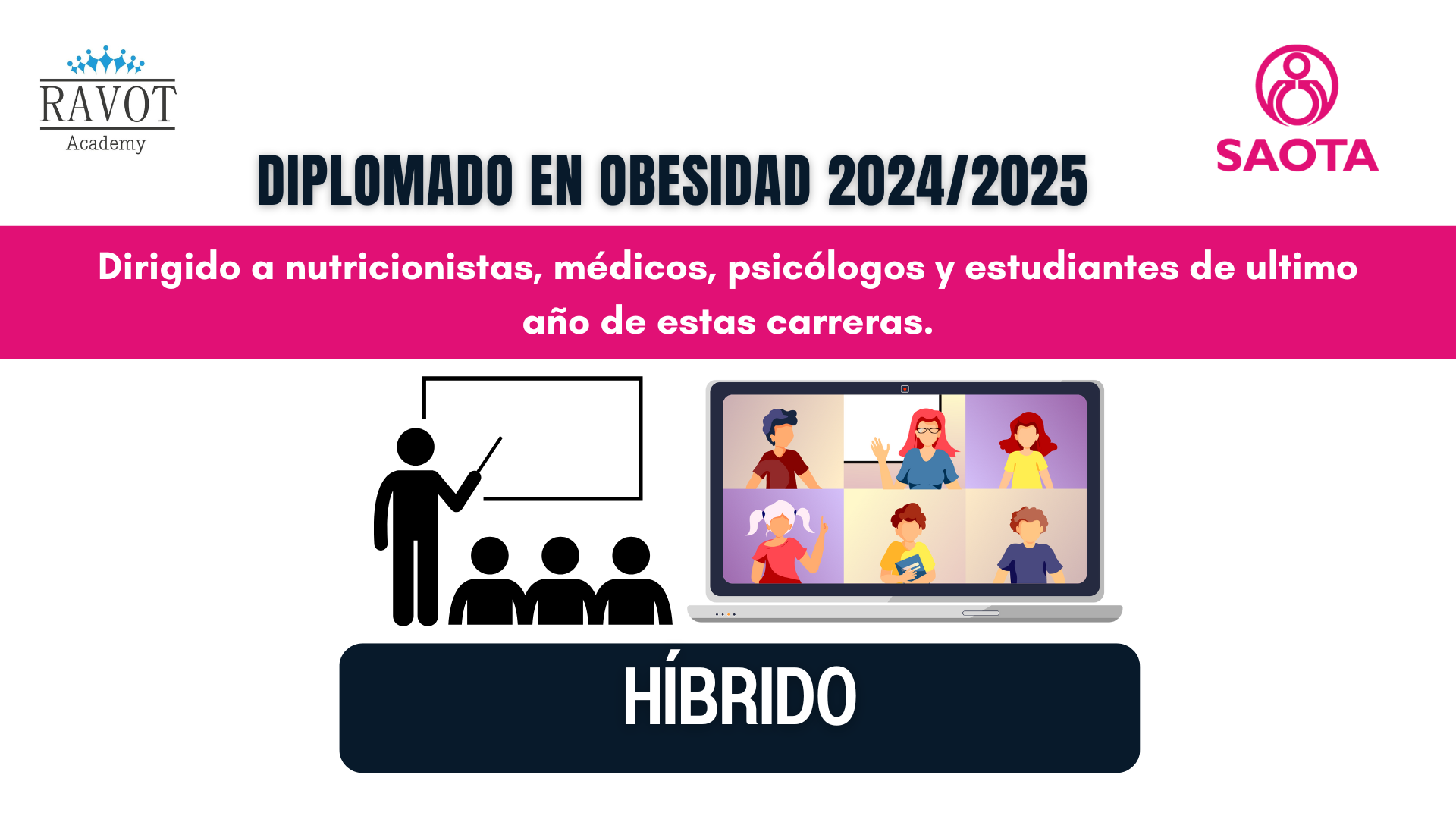 RAVOT
Academy

SAOTA

DIPLOMADO EN OBESIDAD 2024/2025

Dirigido a nutricionistas, médicos, psicólogos y estudiantes de ultimo año de estas carreras.

HÍBRIDO